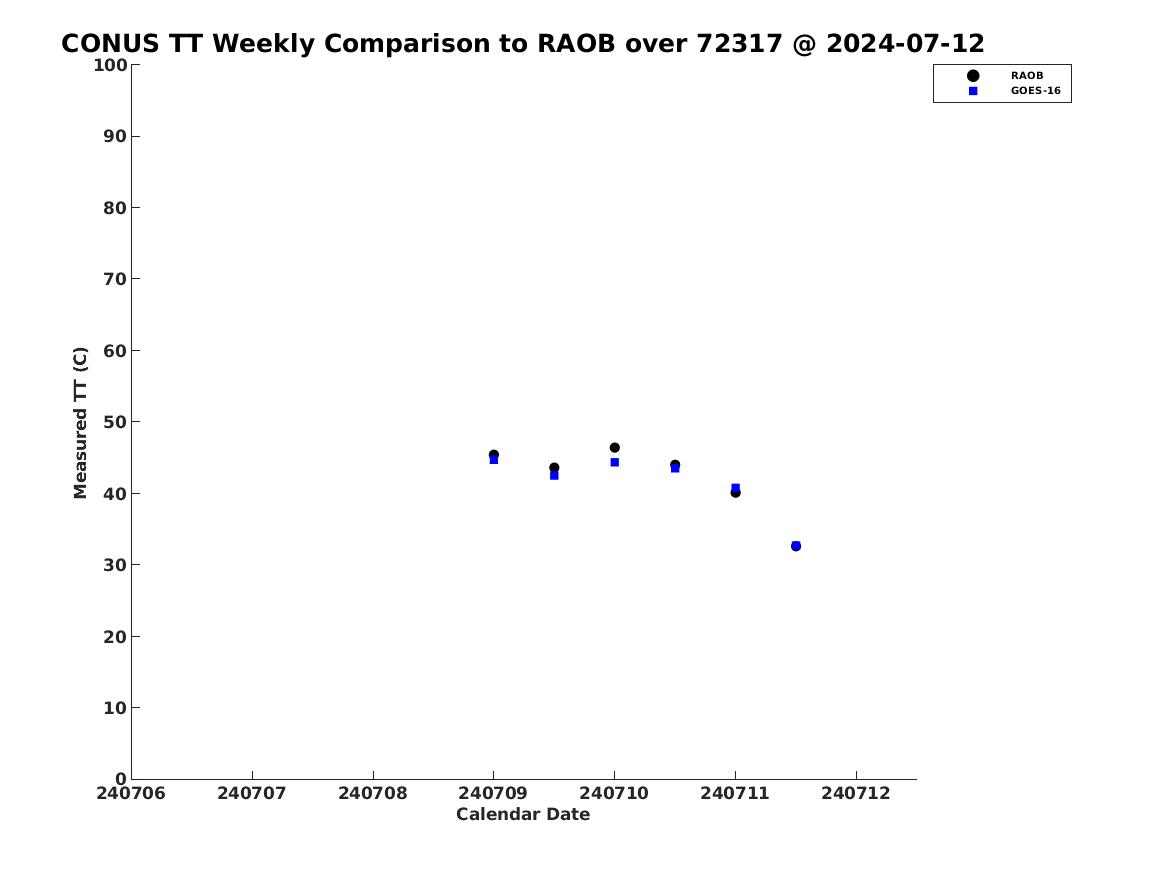 CONUS TT Weekly Comparison to RAOB over 72317 @ 2024-07-12

RAOB
GOES-16

Measured TT (C)

100
90
80
70
60
50
40
30
20
10
0

240706 240707 240708 240709 240710 240711 240712

Calendar Date